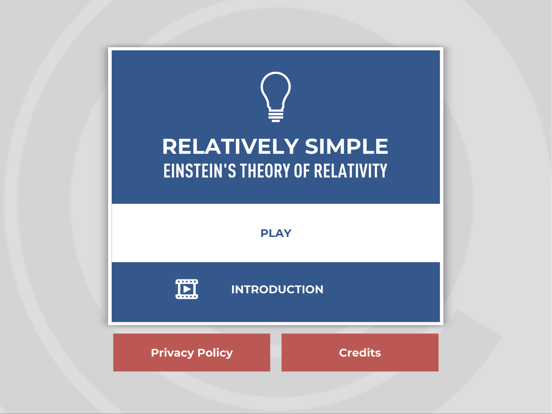 RELATIVELY SIMPLE
EINSTEIN'S THEORY OF RELATIVITY

PLAY

INTRODUCTION

Privacy Policy

Credits